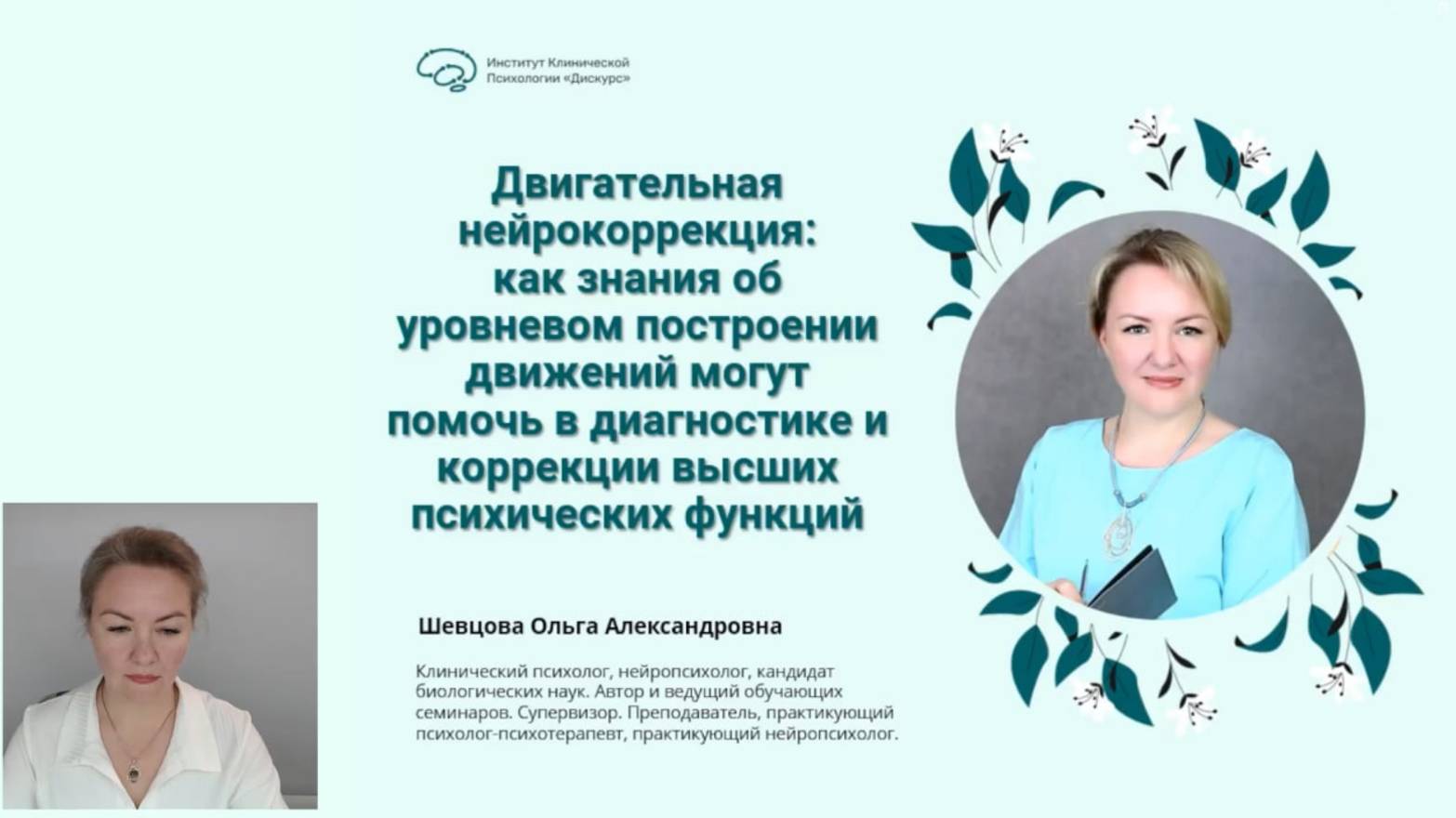 Институт Клинической Психологии «Дискурс»

Двигательная нейрокоррекция: как знания об уровневом построении движений могут помочь в диагностике и коррекции высших психических функций

Шевцова Ольга Александровна

Клинический психолог, нейропсихолог, кандидат биологических наук. Автор и ведущий обучающих семинаров. Супервизор. Преподаватель, практикующий психолог-психотерапевт, практикующий нейропсихолог.